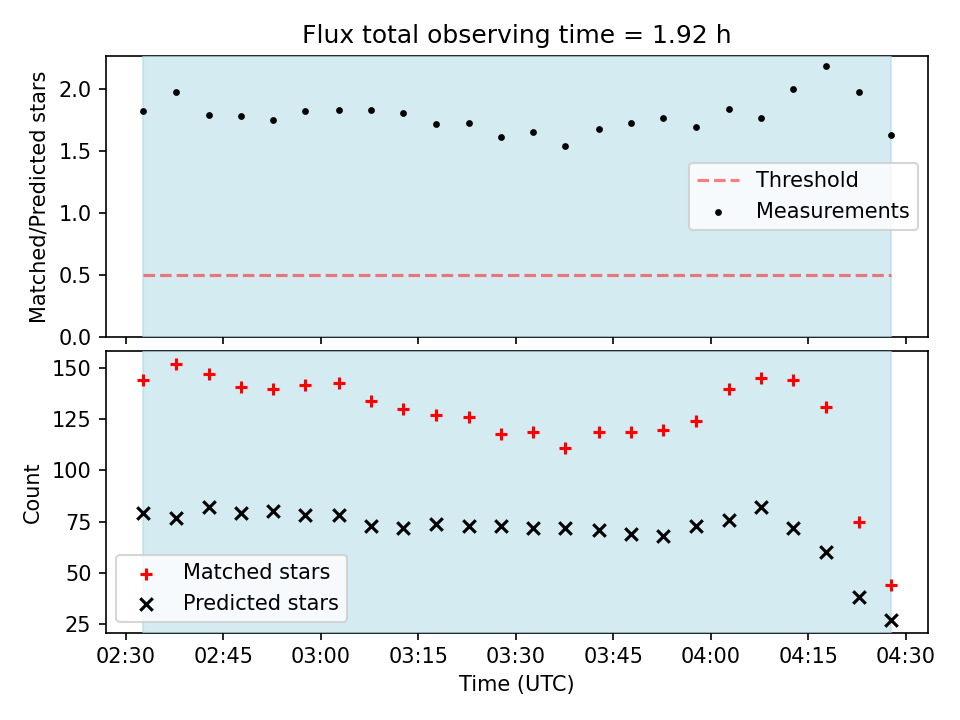 Flux total observing time = 1.92 h

Matched/Predicted stars

2.0
1.5
1.0
0.5
0.0

Threshold
Measurements

Count

150
125
100
75
50
25

Matched stars
Predicted stars

02:30 02:45 03:00 03:15 03:30 03:45 04:00 04:15 04:30

Time (UTC)